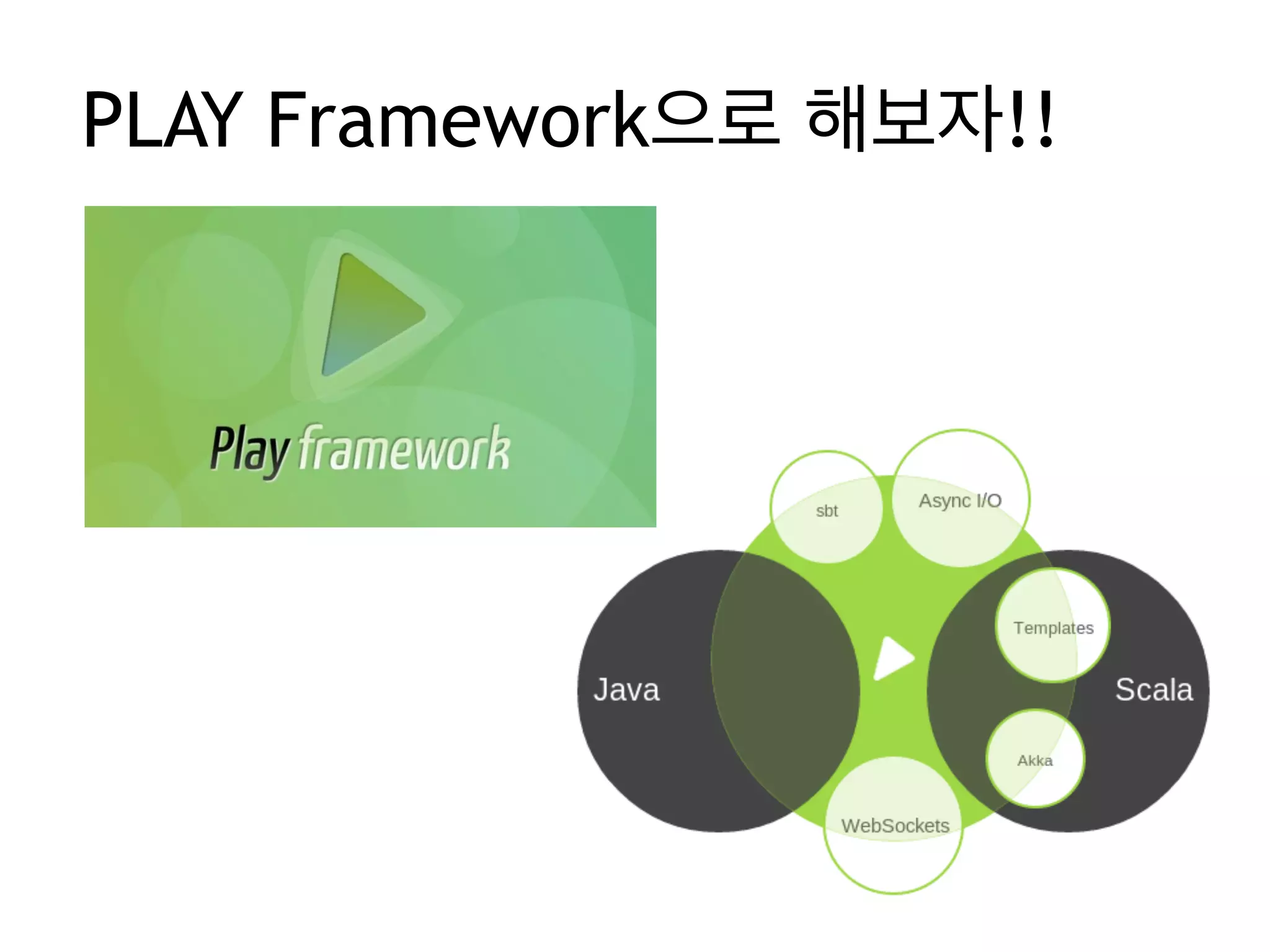 PLAY Framework으로 해보자!!

Play framework

sbt
Async I/O
Templates
Java
Scala
Akka
WebSockets